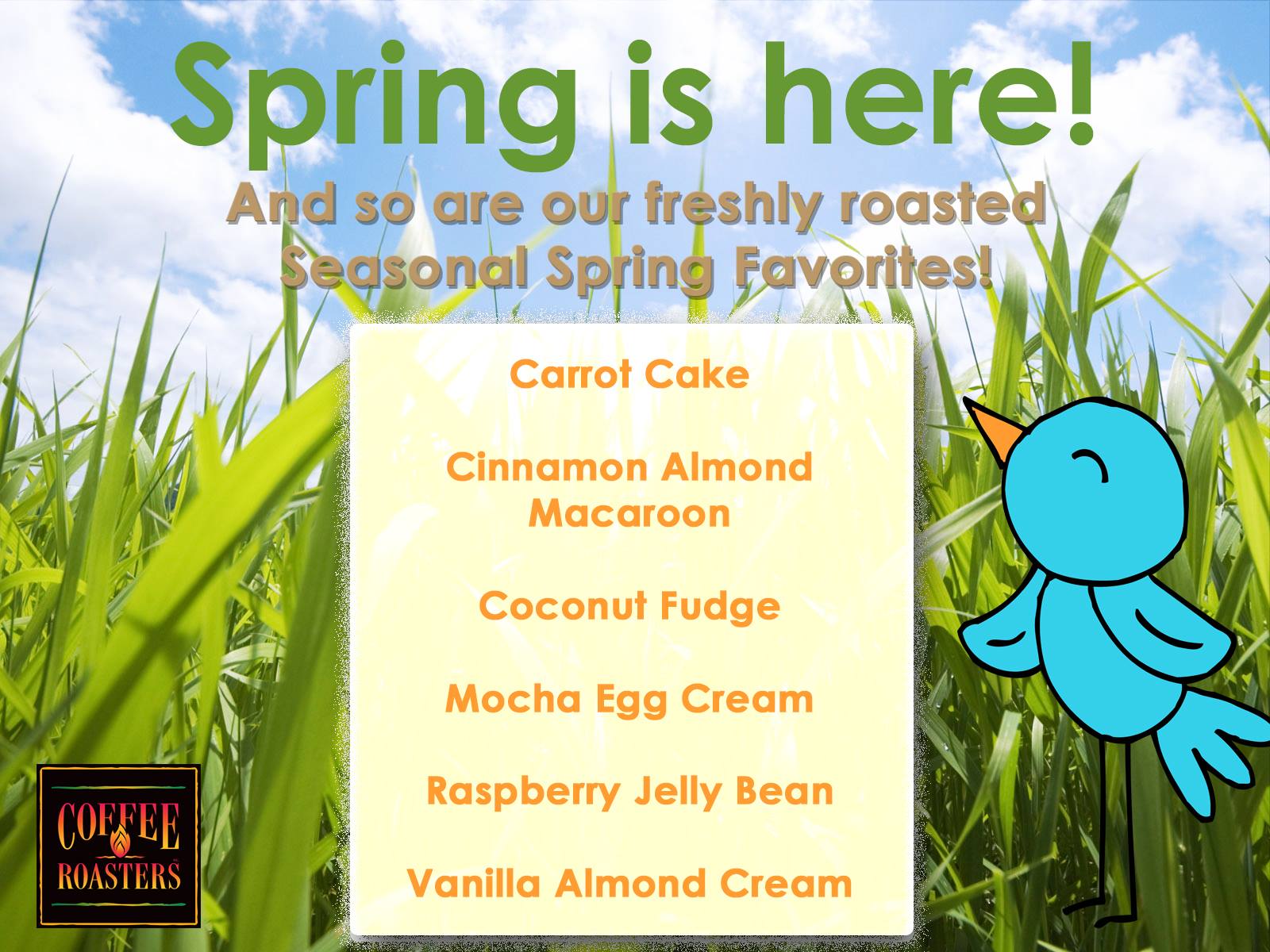 Spring is here!

And so are our freshly roasted Seasonal Spring Favorites!

Carrot Cake

Cinnamon Almond Macaroon

Coconut Fudge

Mocha Egg Cream

Raspberry Jelly Bean

Vanilla Almond Cream

COFFEE ROASTERS